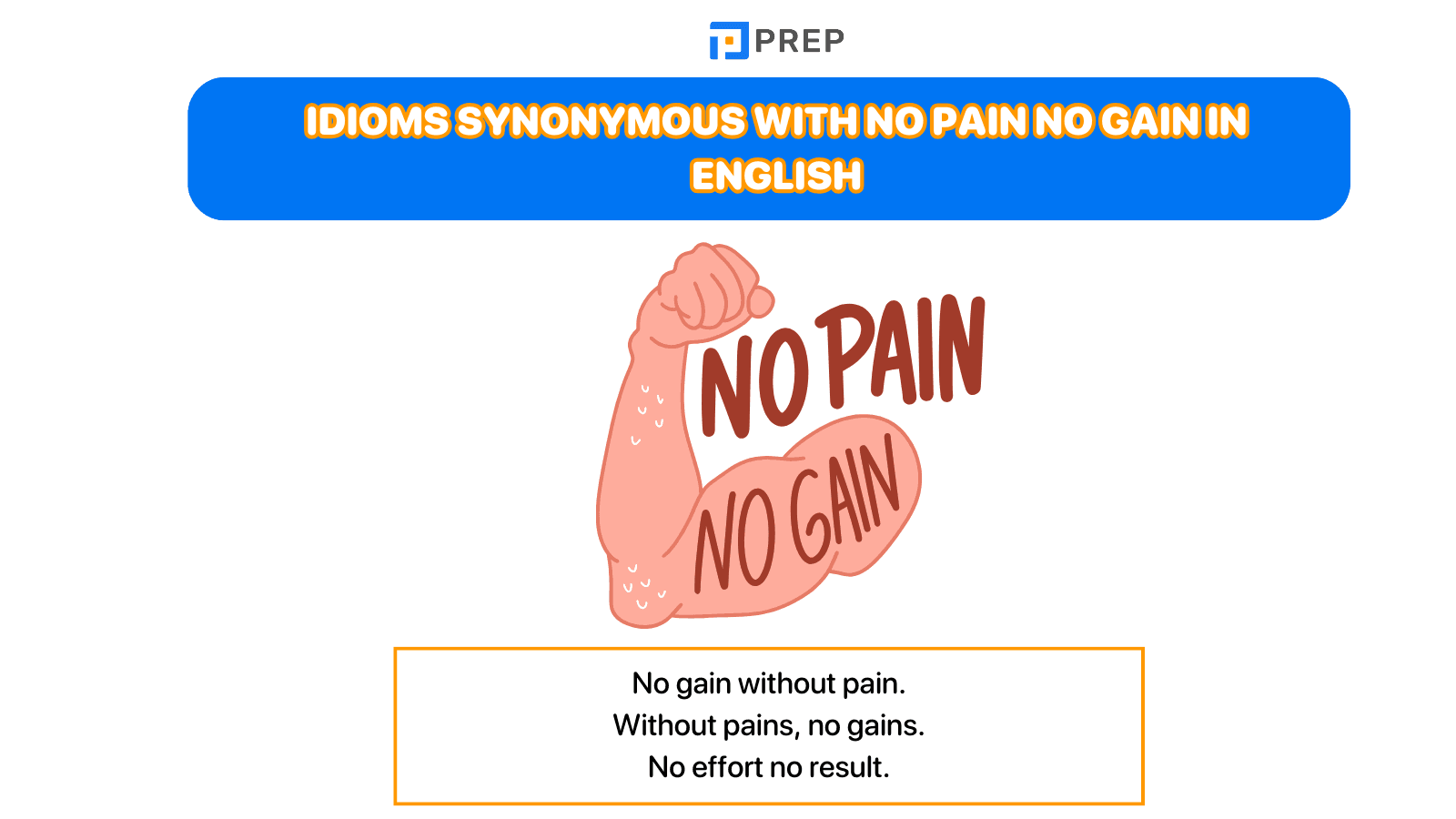 PREP

IDIOMS SYNONYMOUS WITH NO PAIN NO GAIN IN ENGLISH

NO PAIN
NO GAIN

No gain without pain.
Without pains, no gains.
No effort no result.